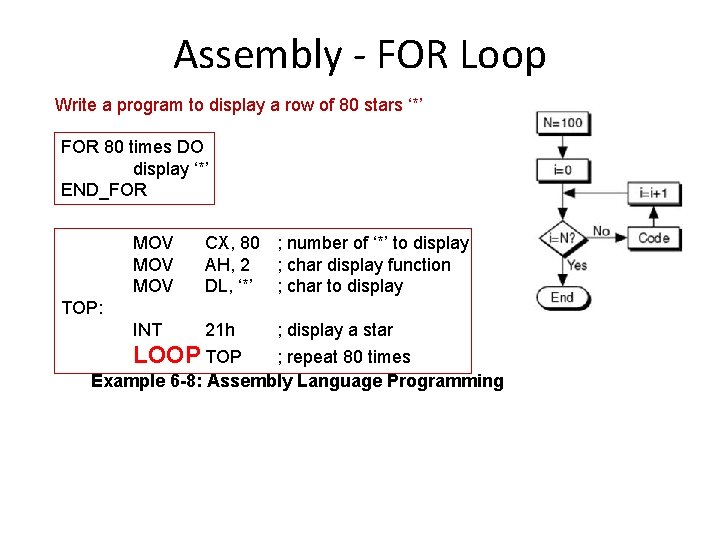 Assembly - FOR Loop

Write a program to display a row of 80 stars ‘*’

FOR 80 times DO
display ‘*’
END_FOR

MOV CX, 80 ; number of ‘*’ to display
MOV AH, 2 ; char display function
MOV DL, ‘*’ ; char to display
TOP:
INT 21h ; display a star
LOOP TOP ; repeat 80 times

Example 6-8: Assembly Language Programming

N=100
i=0
i=i+1
i=N?
No
Code
Yes
End